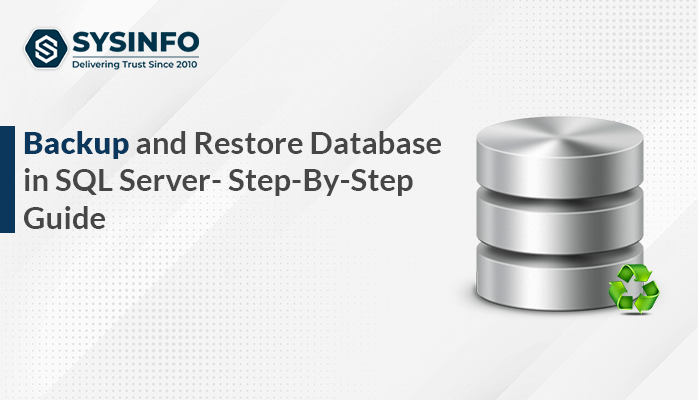 SYSINFO
Delivering Trust Since 2010

Backup and Restore Database in SQL Server- Step-By-Step Guide